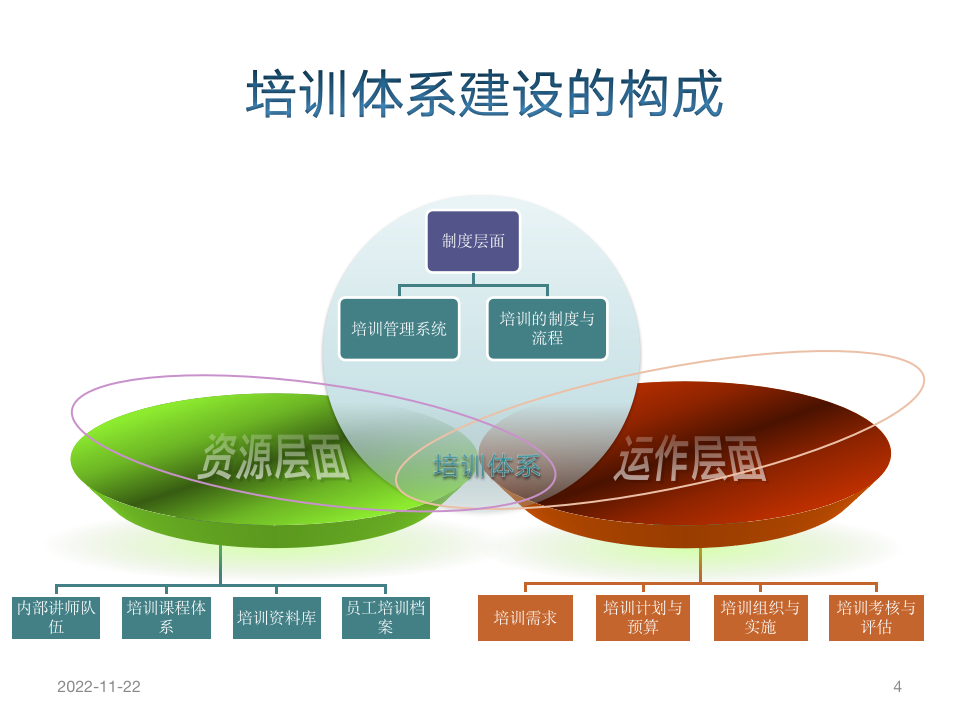 培训体系建设的构成

制度层面

培训管理系统

培训的制度与流程

资源层面

培训体系

运作层面

内部讲师队伍

培训课程体系

培训资料库

员工培训档案

培训需求

培训计划与预算

培训组织与实施

培训考核与评估

2022-11-22

4